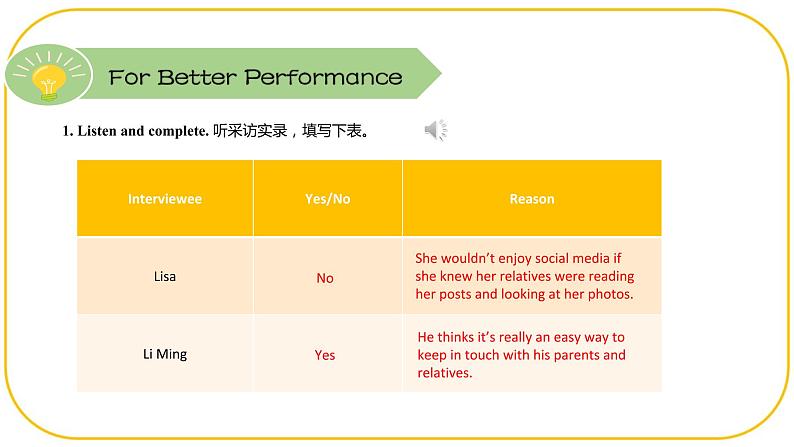 For Better Performance

1. Listen and complete. 听采访实录，填写下表。

| Interviewee | Yes/No | Reason |
|---|---|---|
| Lisa | No | She wouldn't enjoy social media if she knew her relatives were reading her posts and looking at her photos. |
| Li Ming | Yes | He thinks it's really an easy way to keep in touch with his parents and relatives. |